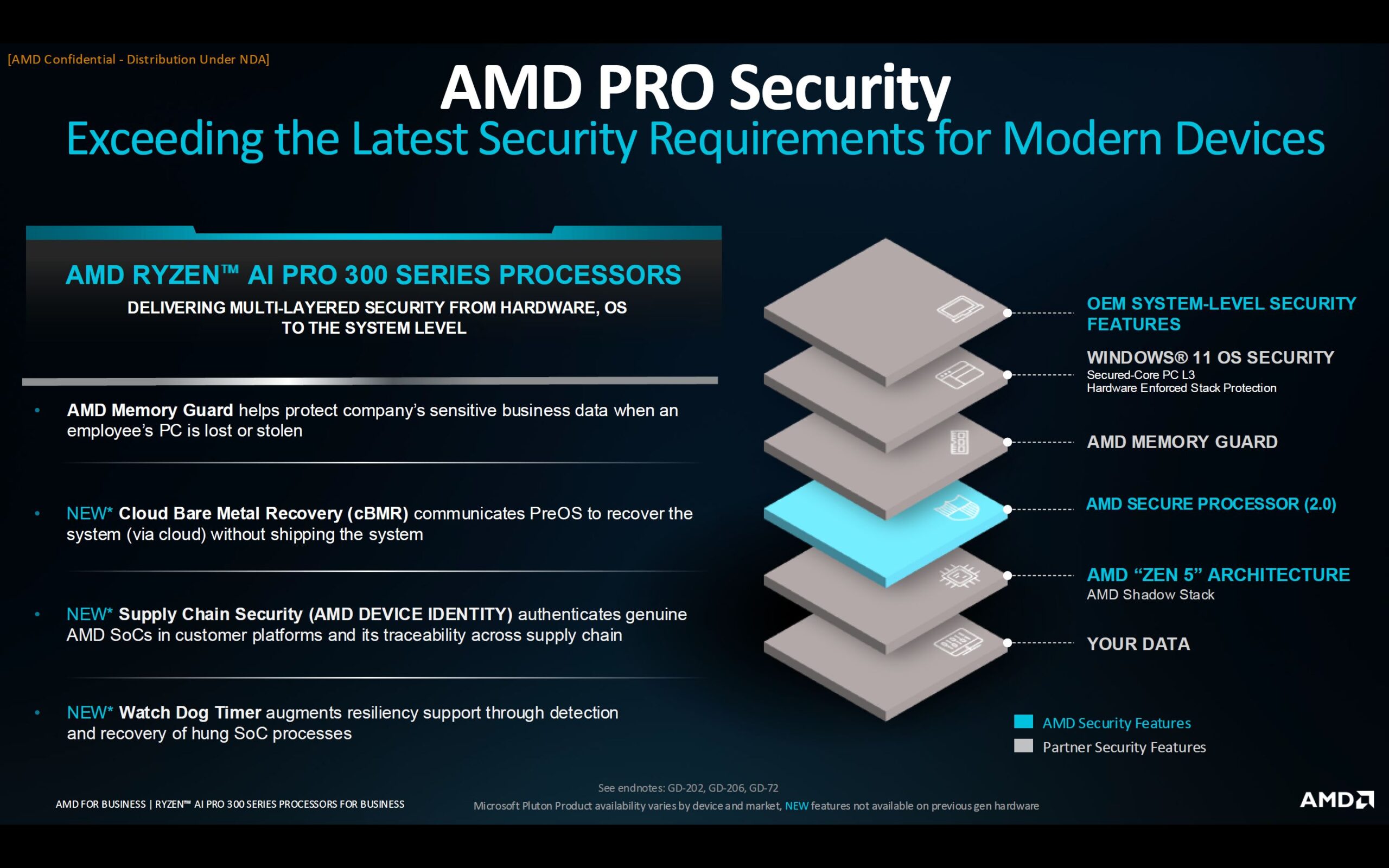 [AMD Confidential - Distribution Under NDA]

AMD PRO Security

Exceeding the Latest Security Requirements for Modern Devices

AMD RYZEN™ AI PRO 300 SERIES PROCESSORS

DELIVERING MULTI-LAYERED SECURITY FROM HARDWARE, OS TO THE SYSTEM LEVEL

• AMD Memory Guard helps protect company's sensitive business data when an employee's PC is lost or stolen

• NEW* Cloud Bare Metal Recovery (cBMR) communicates PreOS to recover the system (via cloud) without shipping the system

• NEW* Supply Chain Security (AMD DEVICE IDENTITY) authenticates genuine AMD SoCs in customer platforms and its traceability across supply chain

• NEW* Watch Dog Timer augments resiliency support through detection and recovery of hung SoC processes

OEM SYSTEM-LEVEL SECURITY FEATURES

WINDOWS® 11 OS SECURITY
Secured-Core PC L3
Hardware Enforced Stack Protection

AMD MEMORY GUARD

AMD SECURE PROCESSOR (2.0)

AMD "ZEN 5" ARCHITECTURE
AMD Shadow Stack

YOUR DATA

AMD Security Features
Partner Security Features

AMD FOR BUSINESS | RYZEN™ AI PRO 300 SERIES PROCESSORS FOR BUSINESS

See endnotes: GD-202, GD-206, GD-72
Microsoft Pluton Product availability varies by device and market, NEW features not available on previous gen hardware

AMD